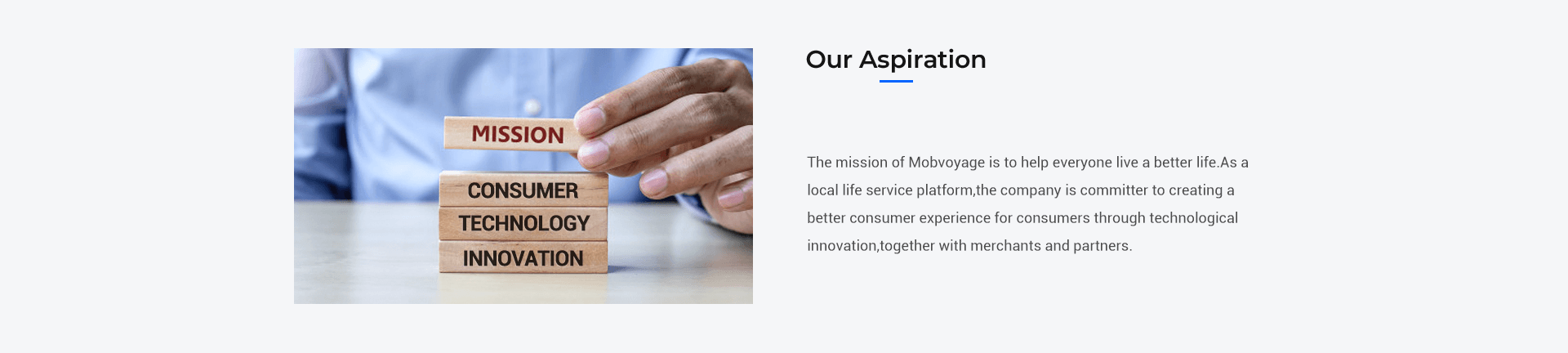 MISSION
CONSUMER
TECHNOLOGY
INNOVATION

Our Aspiration

The mission of Mobvoyage is to help everyone live a better life.As a local life service platform,the company is committer to creating a better consumer experience for consumers through technological innovation,together with merchants and partners.